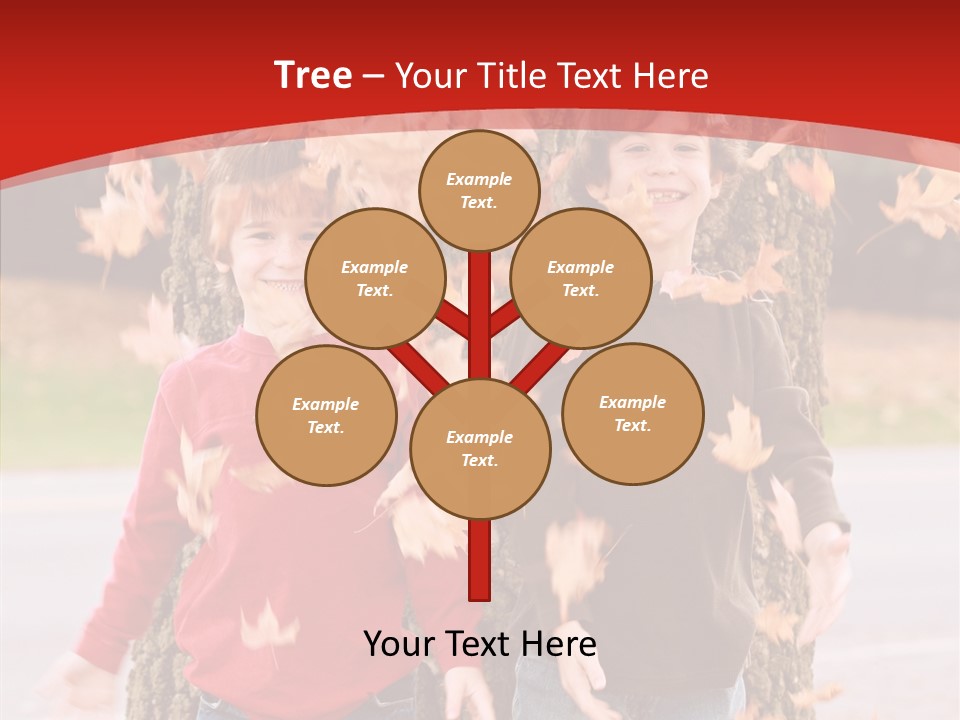 Tree – Your Title Text Here

Example Text.

Example Text.

Example Text.

Example Text.

Example Text.

Example Text.

Your Text Here